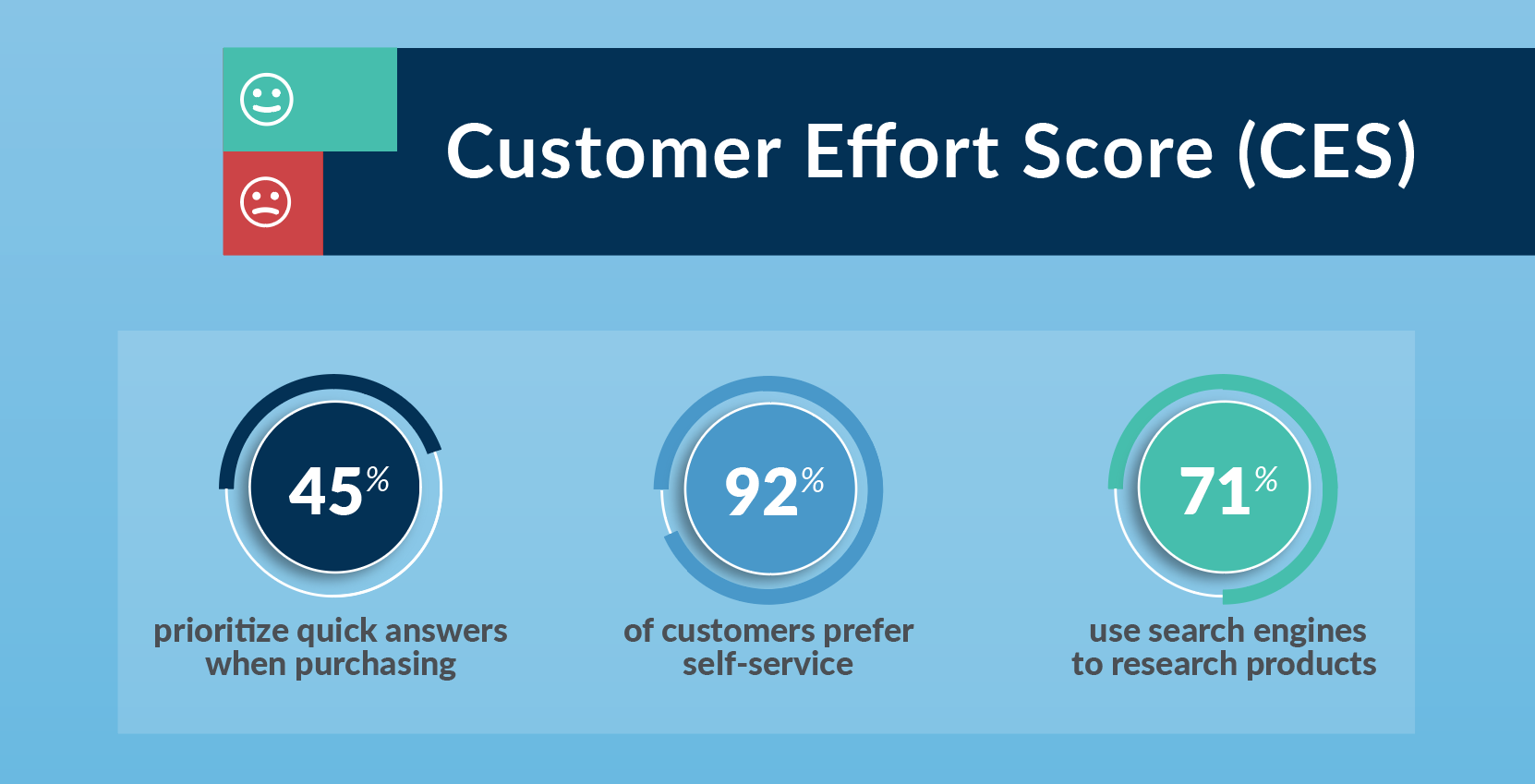 Customer Effort Score (CES)

45%
prioritize quick answers when purchasing

92%
of customers prefer self-service

71%
use search engines to research products